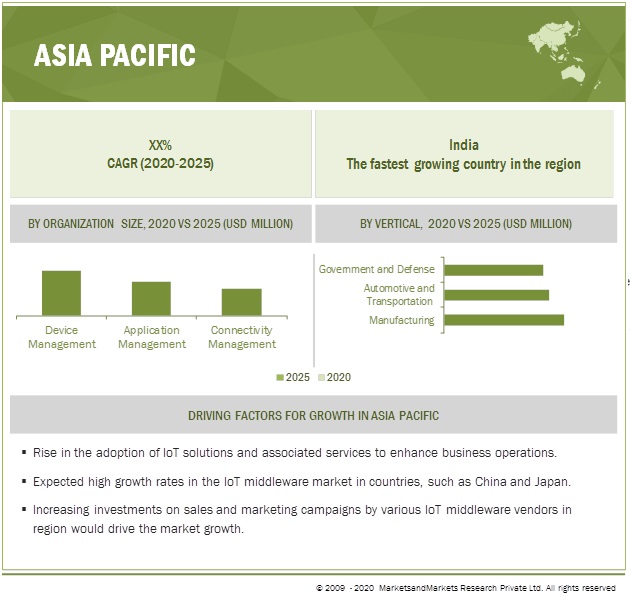 ASIA PACIFIC

XX%
CAGR (2020-2025)

India
The fastest growing country in the region

BY ORGANIZATION SIZE, 2020 VS 2025 (USD MILLION)

Device Management

Application Management

Connectivity Management

BY VERTICAL, 2020 VS 2025 (USD MILLION)

Government and Defense

Automotive and Transportation

Manufacturing

2025 2020

DRIVING FACTORS FOR GROWTH IN ASIA PACIFIC

▪ Rise in the adoption of IoT solutions and associated services to enhance business operations.

▪ Expected high growth rates in the IoT middleware market in countries, such as China and Japan.

▪ Increasing investments on sales and marketing campaigns by various IoT middleware vendors in region would drive the market growth.

© 2009 - 2020 MarketsandMarkets Research Private Ltd. All rights reserved